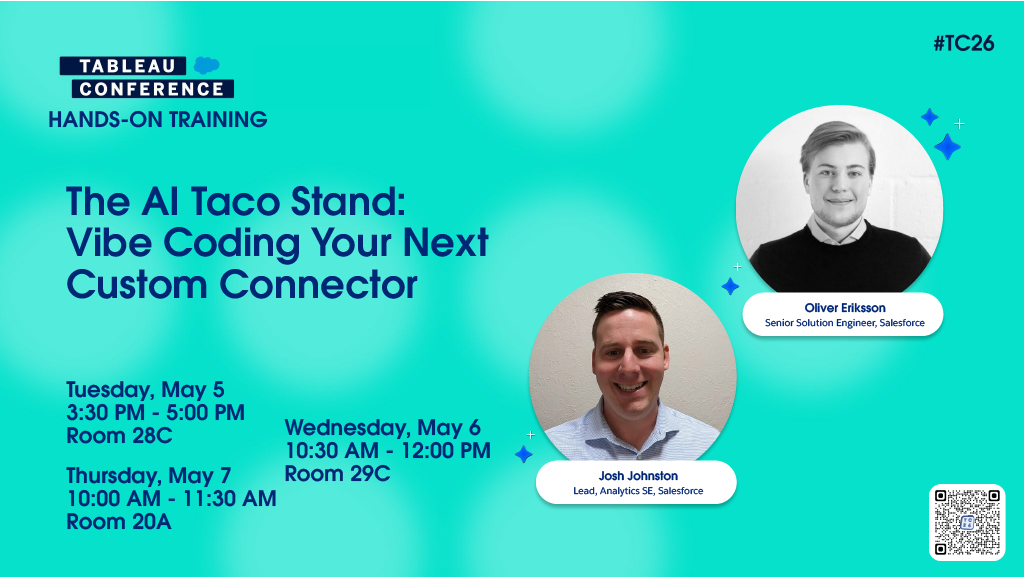 TABLEAU
CONFERENCE
HANDS-ON TRAINING

#TC26

The AI Taco Stand: Vibe Coding Your Next Custom Connector

Tuesday, May 5
3:30 PM - 5:00 PM
Room 28C

Thursday, May 7
10:00 AM - 11:30 AM
Room 20A

Wednesday, May 6
10:30 AM - 12:00 PM
Room 29C

Oliver Eriksson
Senior Solution Engineer, Salesforce

Josh Johnston
Lead, Analytics SE, Salesforce